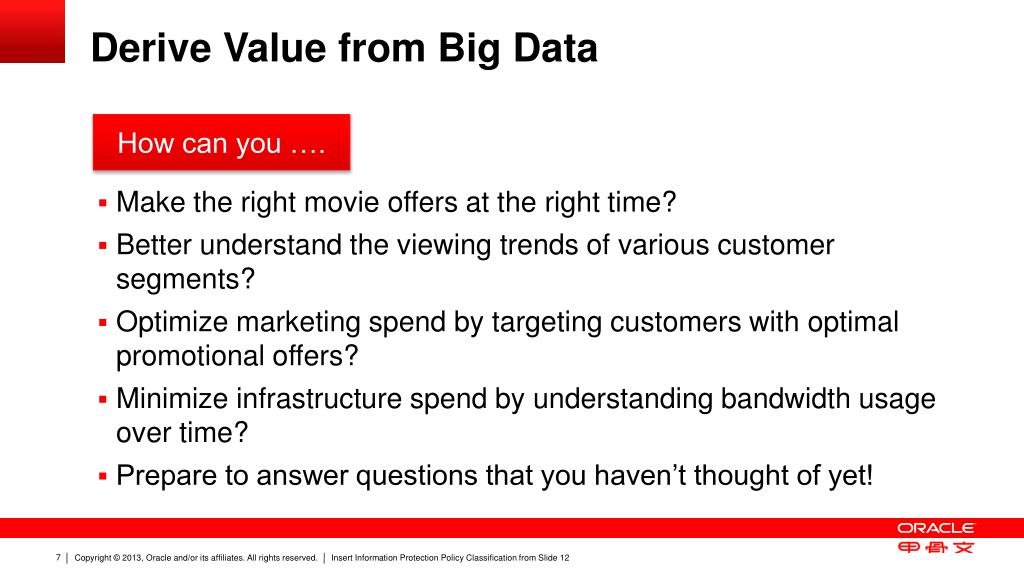 Derive Value from Big Data

How can you ….

▪ Make the right movie offers at the right time?
▪ Better understand the viewing trends of various customer segments?
▪ Optimize marketing spend by targeting customers with optimal promotional offers?
▪ Minimize infrastructure spend by understanding bandwidth usage over time?
▪ Prepare to answer questions that you haven't thought of yet!

ORACLE
甲骨文

7 | Copyright © 2013, Oracle and/or its affiliates. All rights reserved. | Insert Information Protection Policy Classification from Slide 12